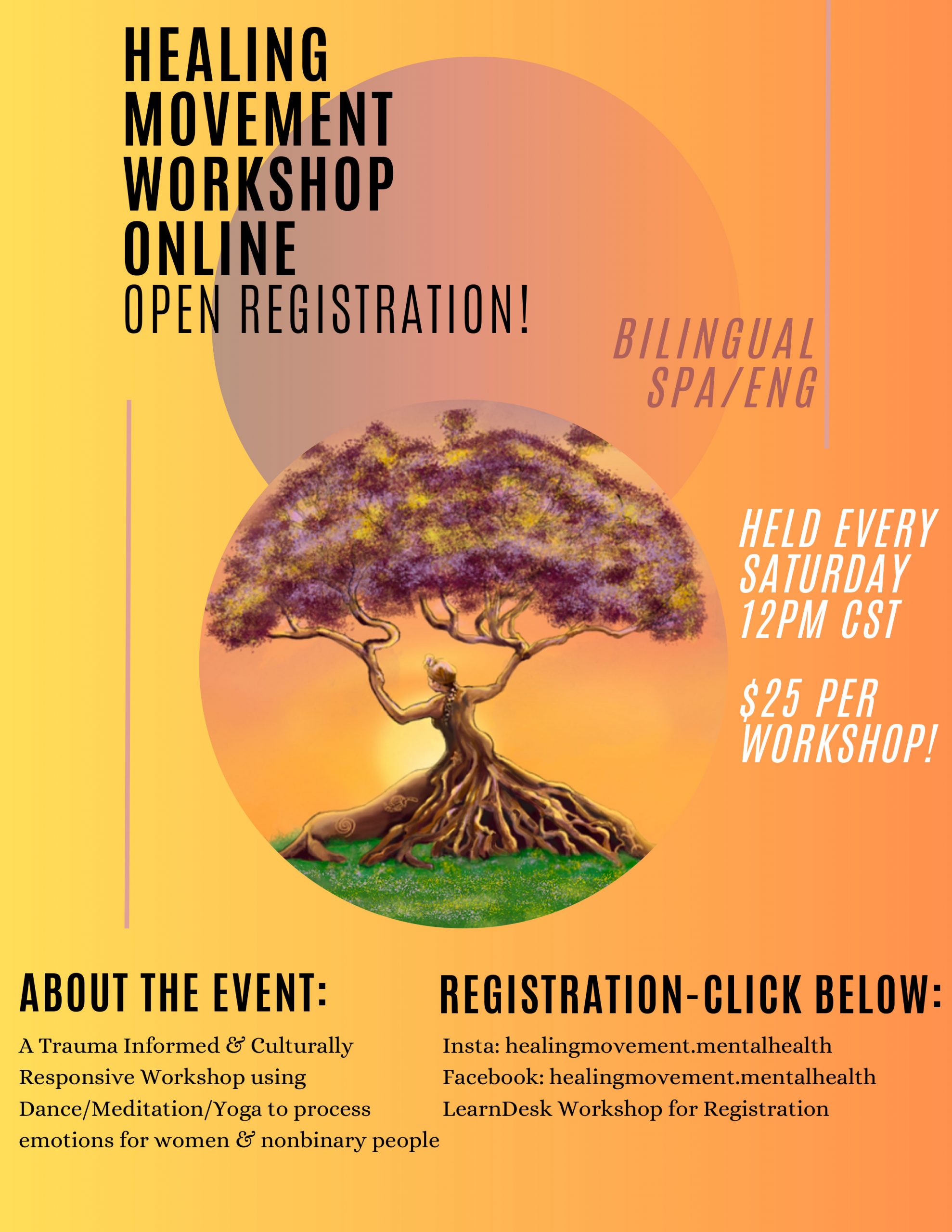 HEALING MOVEMENT WORKSHOP ONLINE
OPEN REGISTRATION!

BILINGUAL SPA/ENG

HELD EVERY SATURDAY 12PM CST

$25 PER WORKSHOP!

ABOUT THE EVENT:

A Trauma Informed & Culturally Responsive Workshop using Dance/Meditation/Yoga to process emotions for women & nonbinary people

REGISTRATION-CLICK BELOW:

Insta: healingmovement.mentalhealth
Facebook: healingmovement.mentalhealth
LearnDesk Workshop for Registration